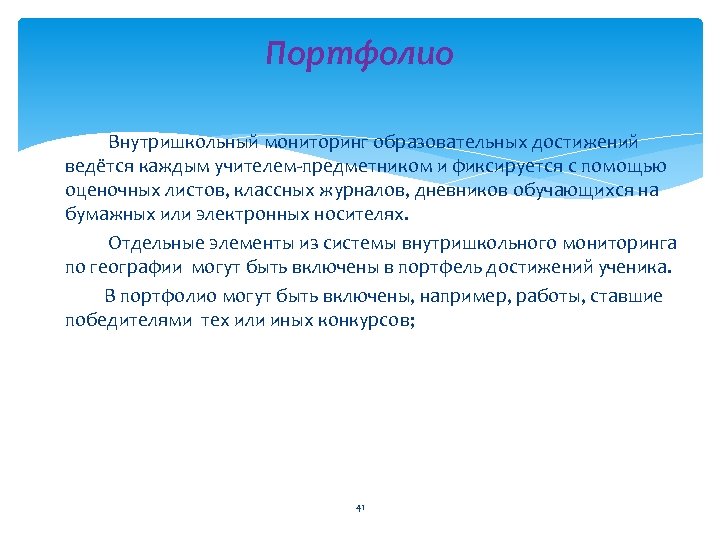 Портфолио

Внутришкольный мониторинг образовательных достижений ведётся каждым учителем-предметником и фиксируется с помощью оценочных листов, классных журналов, дневников обучающихся на бумажных или электронных носителях.

Отдельные элементы из системы внутришкольного мониторинга по географии могут быть включены в портфель достижений ученика.

В портфолио могут быть включены, например, работы, ставшие победителями тех или иных конкурсов;

41